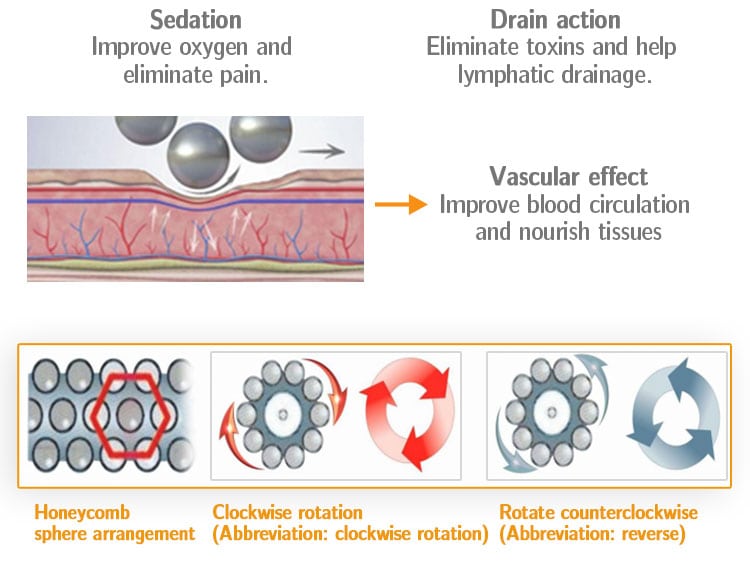 Sedation
Improve oxygen and eliminate pain.

Drain action
Eliminate toxins and help lymphatic drainage.

Vascular effect
Improve blood circulation and nourish tissues

Honeycomb sphere arrangement

Clockwise rotation
(Abbreviation: clockwise rotation)

Rotate counterclockwise
(Abbreviation: reverse)